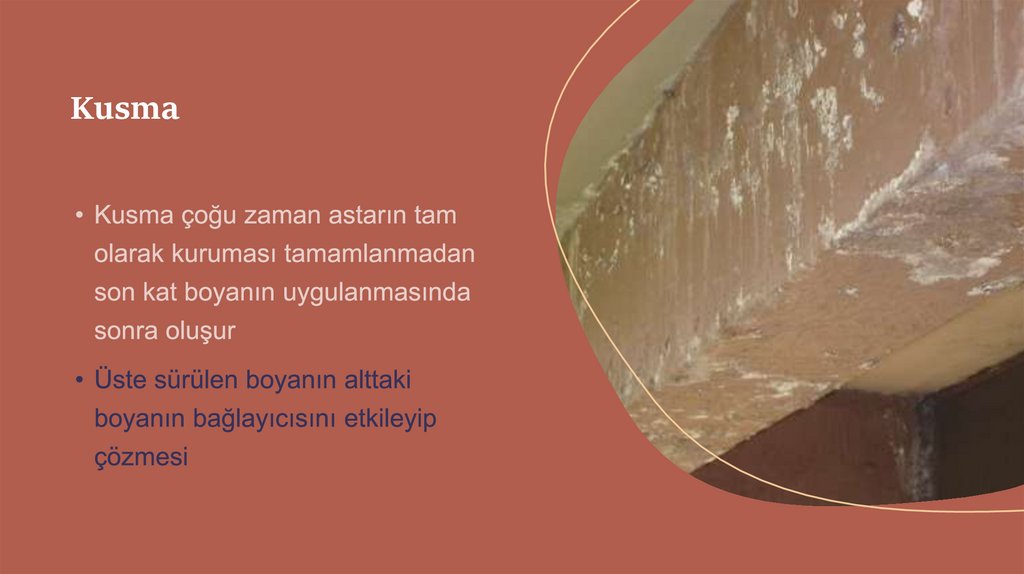 Kusma

• Kusma çoğu zaman astarın tam olarak kuruması tamamlanmadan son kat boyanın uygulanmasında sonra oluşur

• Üste sürülen boyanın alttaki boyanın bağlayıcısını etkileyip çözmesi